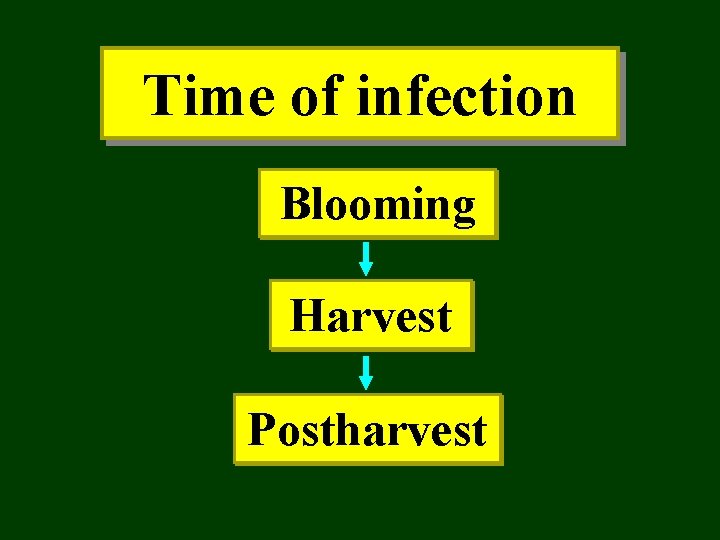 Time of infection

Blooming

Harvest

Postharvest